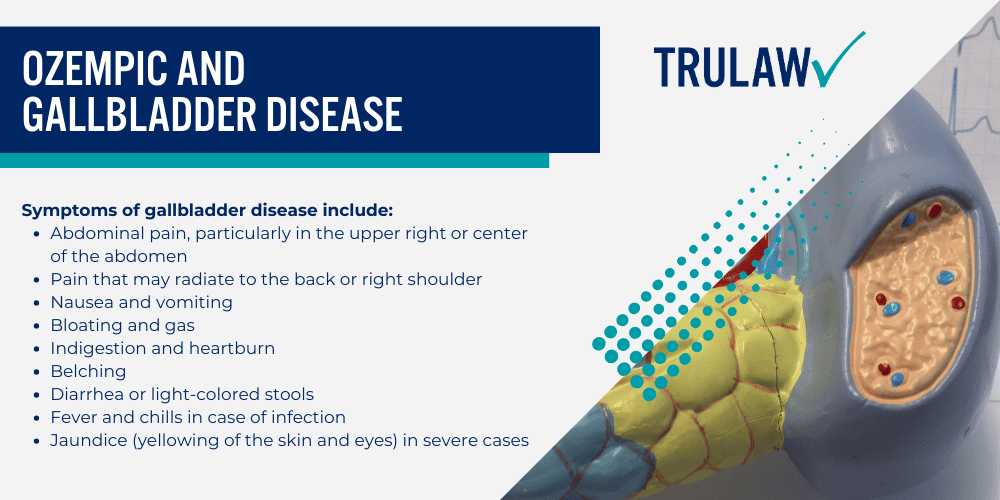 OZEMPIC AND GALLBLADDER DISEASE

TRULAW

Symptoms of gallbladder disease include:
- Abdominal pain, particularly in the upper right or center of the abdomen
- Pain that may radiate to the back or right shoulder
- Nausea and vomiting
- Bloating and gas
- Indigestion and heartburn
- Belching
- Diarrhea or light-colored stools
- Fever and chills in case of infection
- Jaundice (yellowing of the skin and eyes) in severe cases